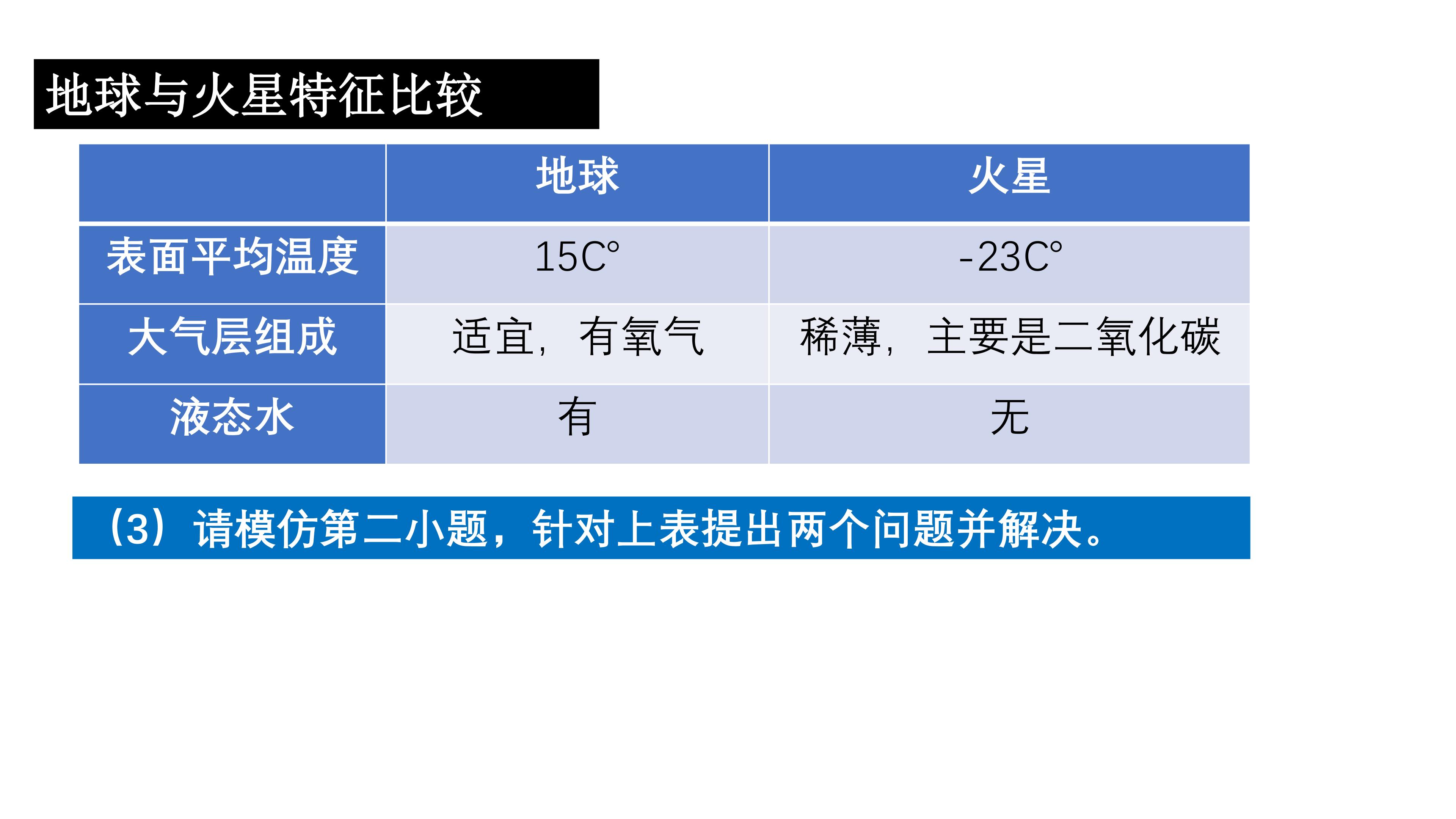 地球与火星特征比较

|  | 地球 | 火星 |
|---|---|---|
| 表面平均温度 | 15C° | -23C° |
| 大气层组成 | 适宜，有氧气 | 稀薄，主要是二氧化碳 |
| 液态水 | 有 | 无 |

（3）请模仿第二小题，针对上表提出两个问题并解决。